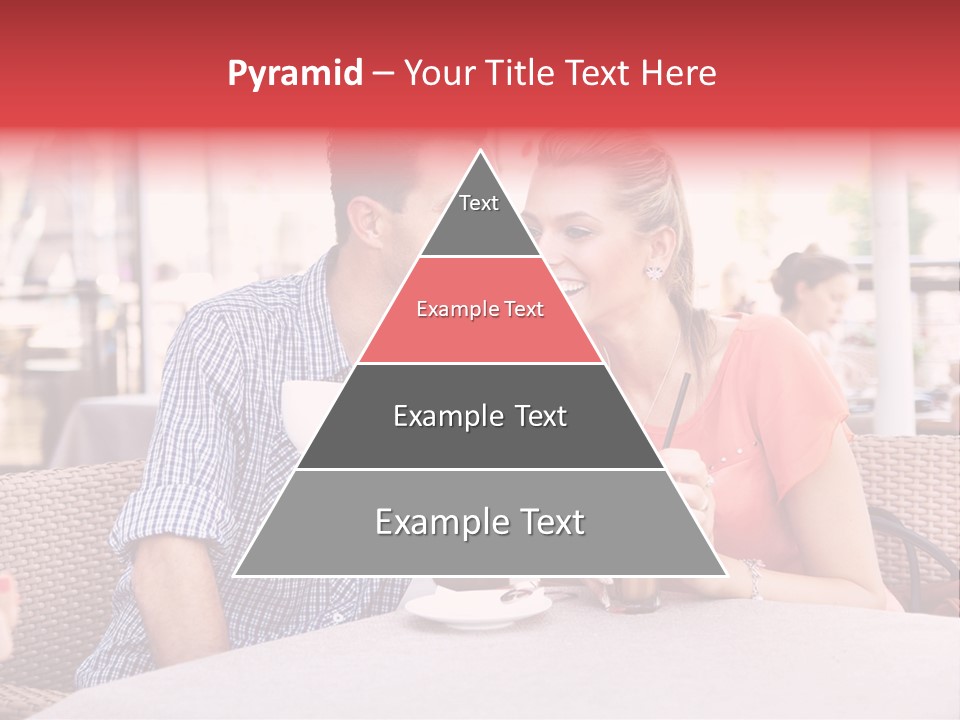 Pyramid – Your Title Text Here

Text

Example Text

Example Text

Example Text